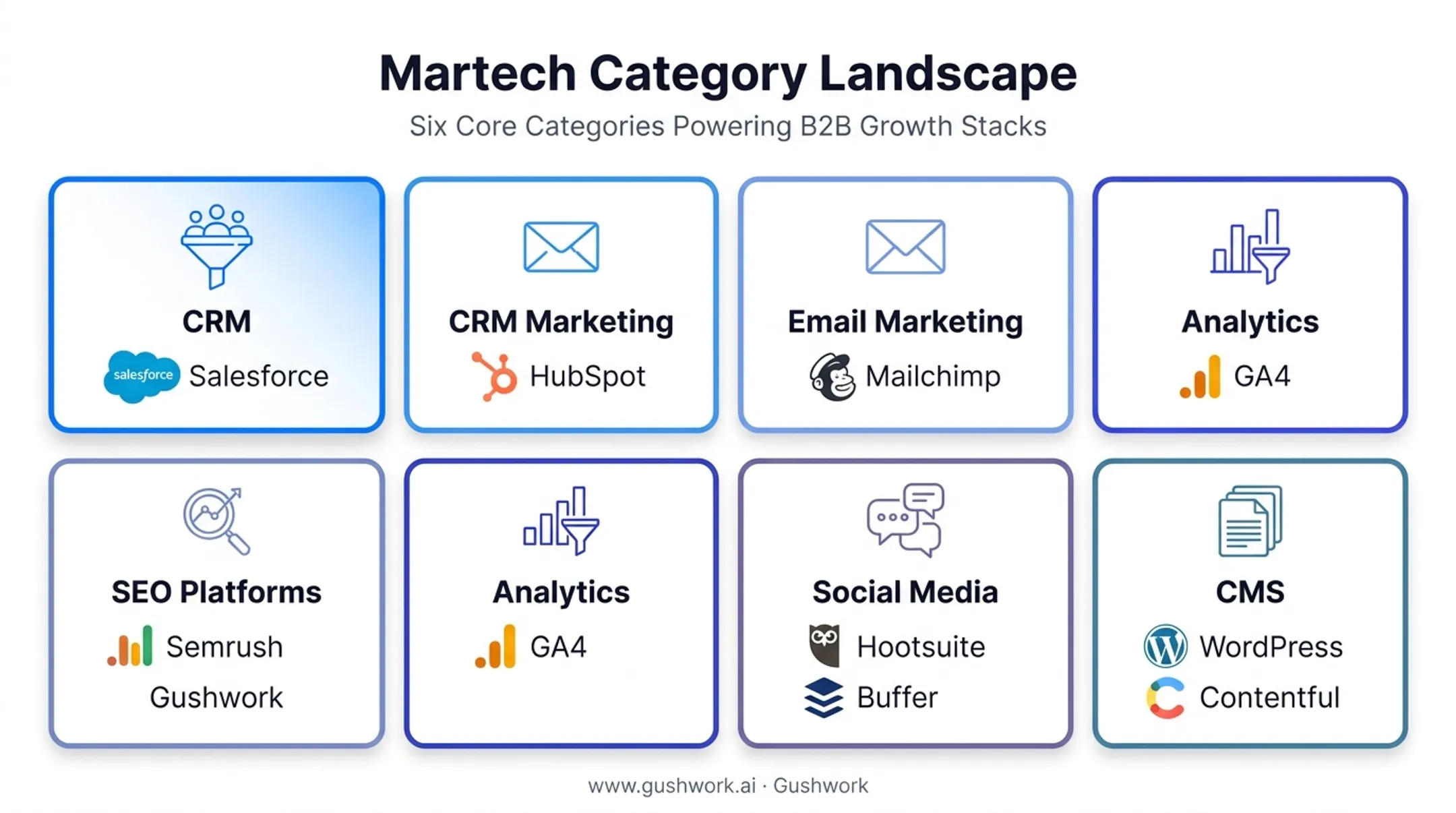 Martech Category Landscape

Six Core Categories Powering B2B Growth Stacks

CRM

salesforce Salesforce

CRM Marketing

HubSpot

Email Marketing

Mailchimp

Analytics

GA4

SEO Platforms

Semrush

Gushwork

Analytics

GA4

Social Media

Hootsuite

Buffer

CMS

WordPress

Contentful

www.gushwork.ai · Gushwork